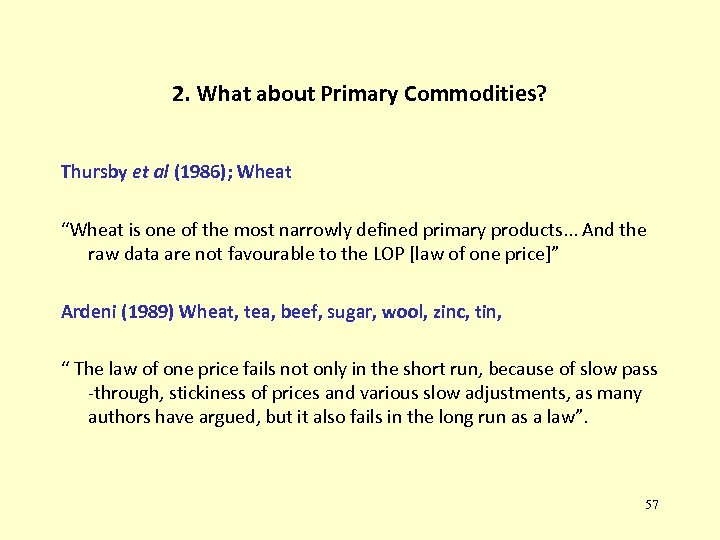 2. What about Primary Commodities?

Thursby et al (1986); Wheat

“Wheat is one of the most narrowly defined primary products... And the raw data are not favourable to the LOP [law of one price]”

Ardeni (1989) Wheat, tea, beef, sugar, wool, zinc, tin,

“ The law of one price fails not only in the short run, because of slow pass -through, stickiness of prices and various slow adjustments, as many authors have argued, but it also fails in the long run as a law”.

57